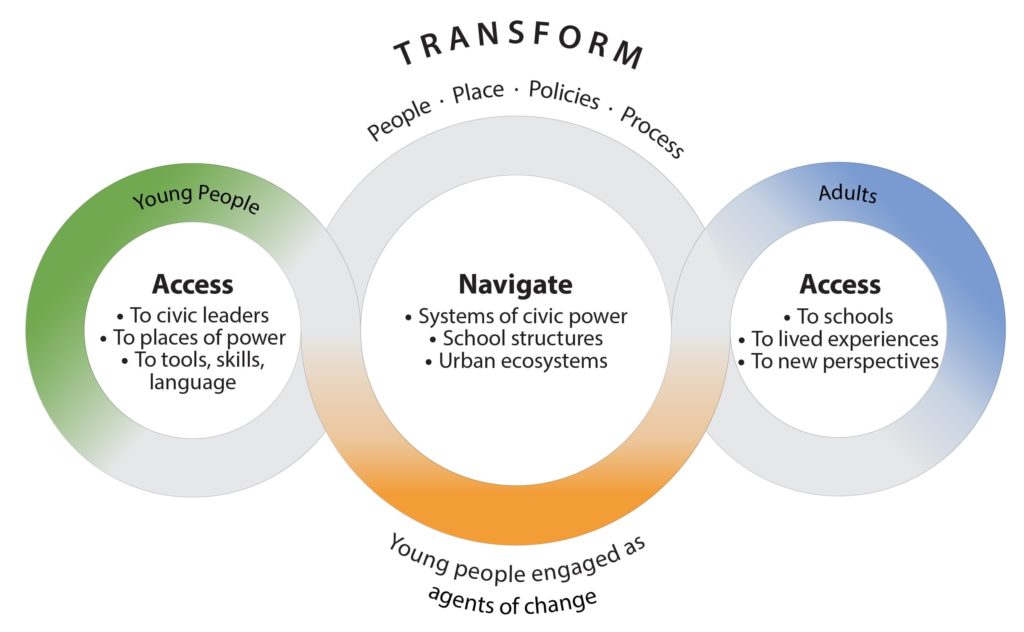 TRANSFORM

People · Place · Policies · Process

Young People

Access
• To civic leaders
• To places of power
• To tools, skills, language

Navigate
• Systems of civic power
• School structures
• Urban ecosystems

Adults

Access
• To schools
• To lived experiences
• To new perspectives

Young people engaged as agents of change